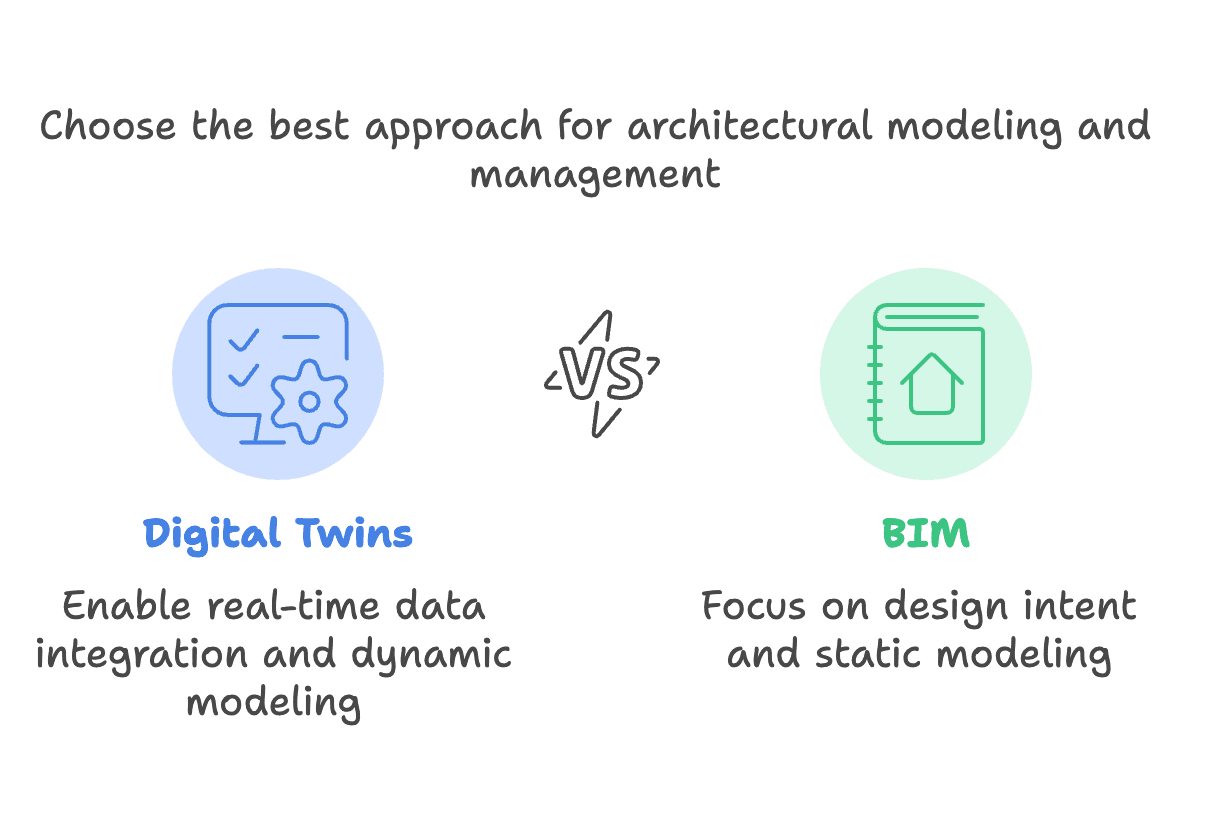 Choose the best approach for architectural modeling and management

Digital Twins

Enable real-time data integration and dynamic modeling

VS

BIM

Focus on design intent and static modeling